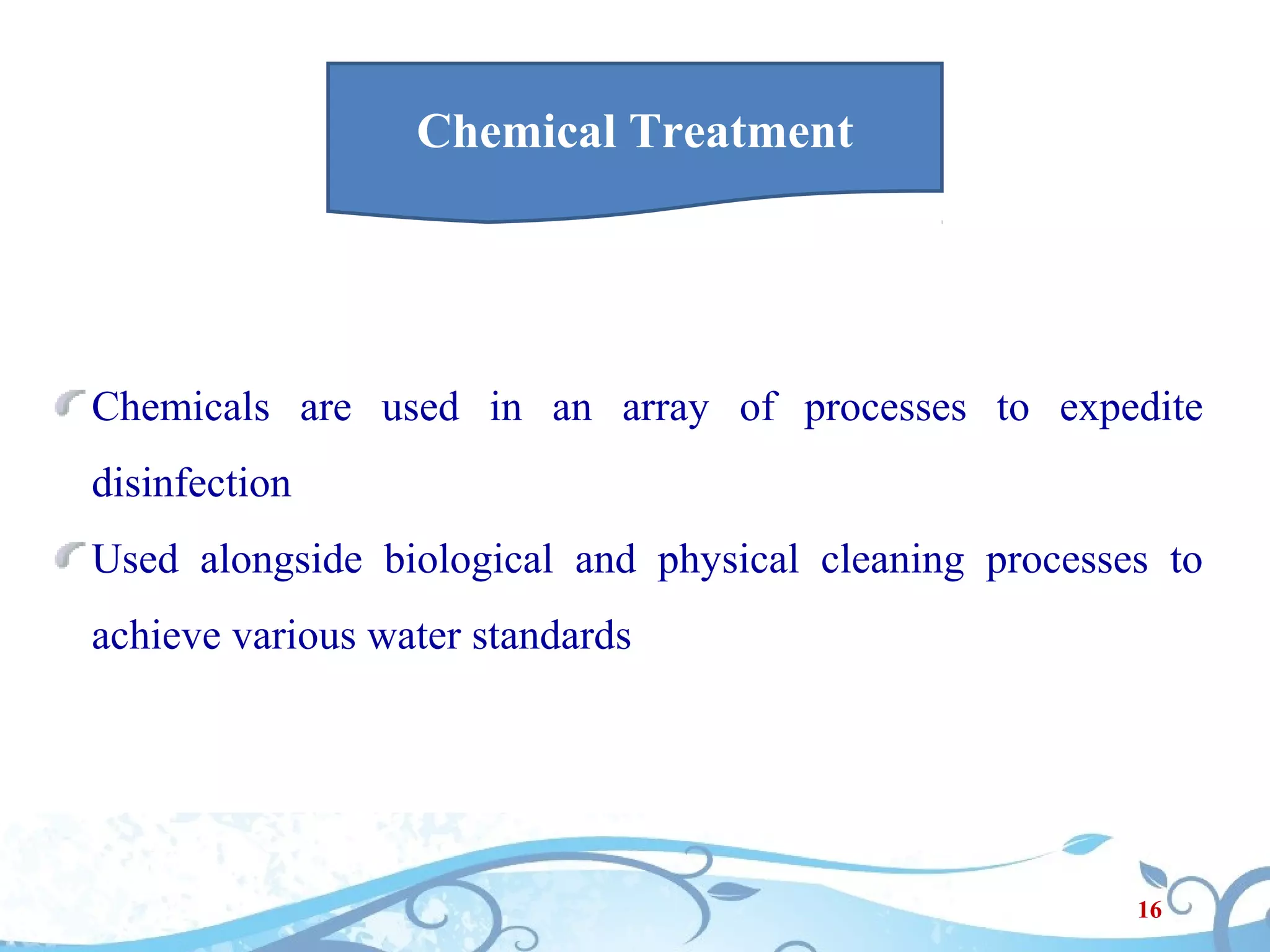 Chemical Treatment

Chemicals are used in an array of processes to expedite disinfection

Used alongside biological and physical cleaning processes to achieve various water standards

16